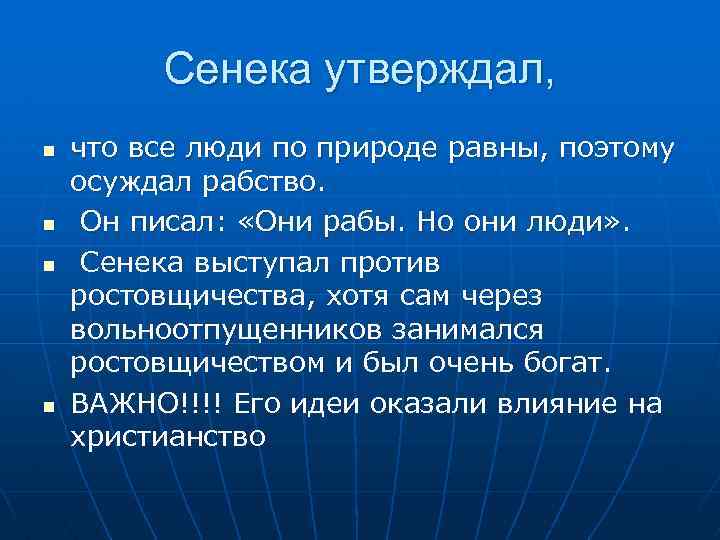 Сенека утверждал,

- что все люди по природе равны, поэтому осуждал рабство.
- Он писал: «Они рабы. Но они люди».
- Сенека выступал против ростовщичества, хотя сам через вольноотпущенников занимался ростовщичеством и был очень богат.
- ВАЖНО!!!! Его идеи оказали влияние на христианство